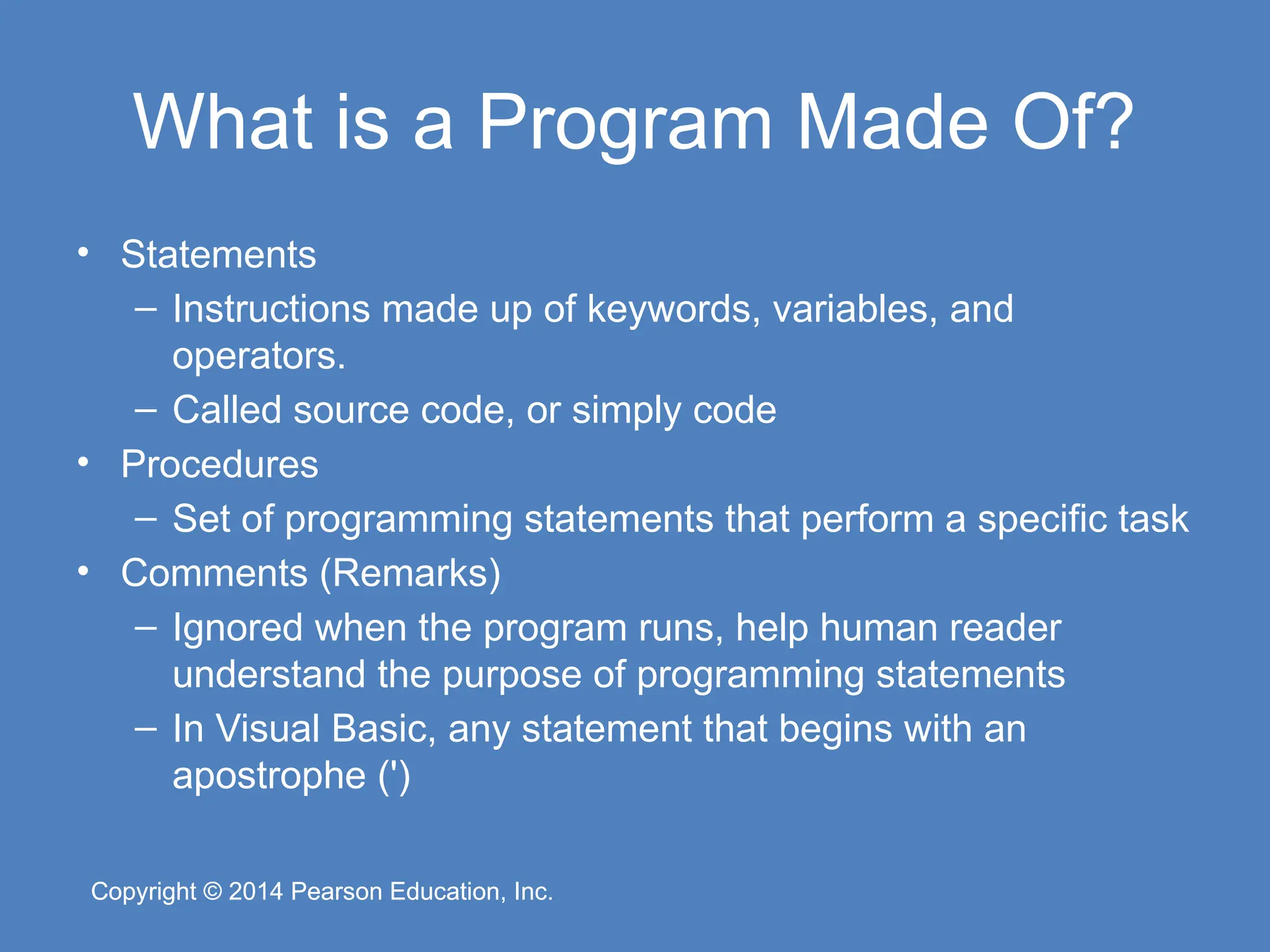 What is a Program Made Of?

• Statements
  – Instructions made up of keywords, variables, and operators.
  – Called source code, or simply code
• Procedures
  – Set of programming statements that perform a specific task
• Comments (Remarks)
  – Ignored when the program runs, help human reader understand the purpose of programming statements
  – In Visual Basic, any statement that begins with an apostrophe (')

Copyright © 2014 Pearson Education, Inc.